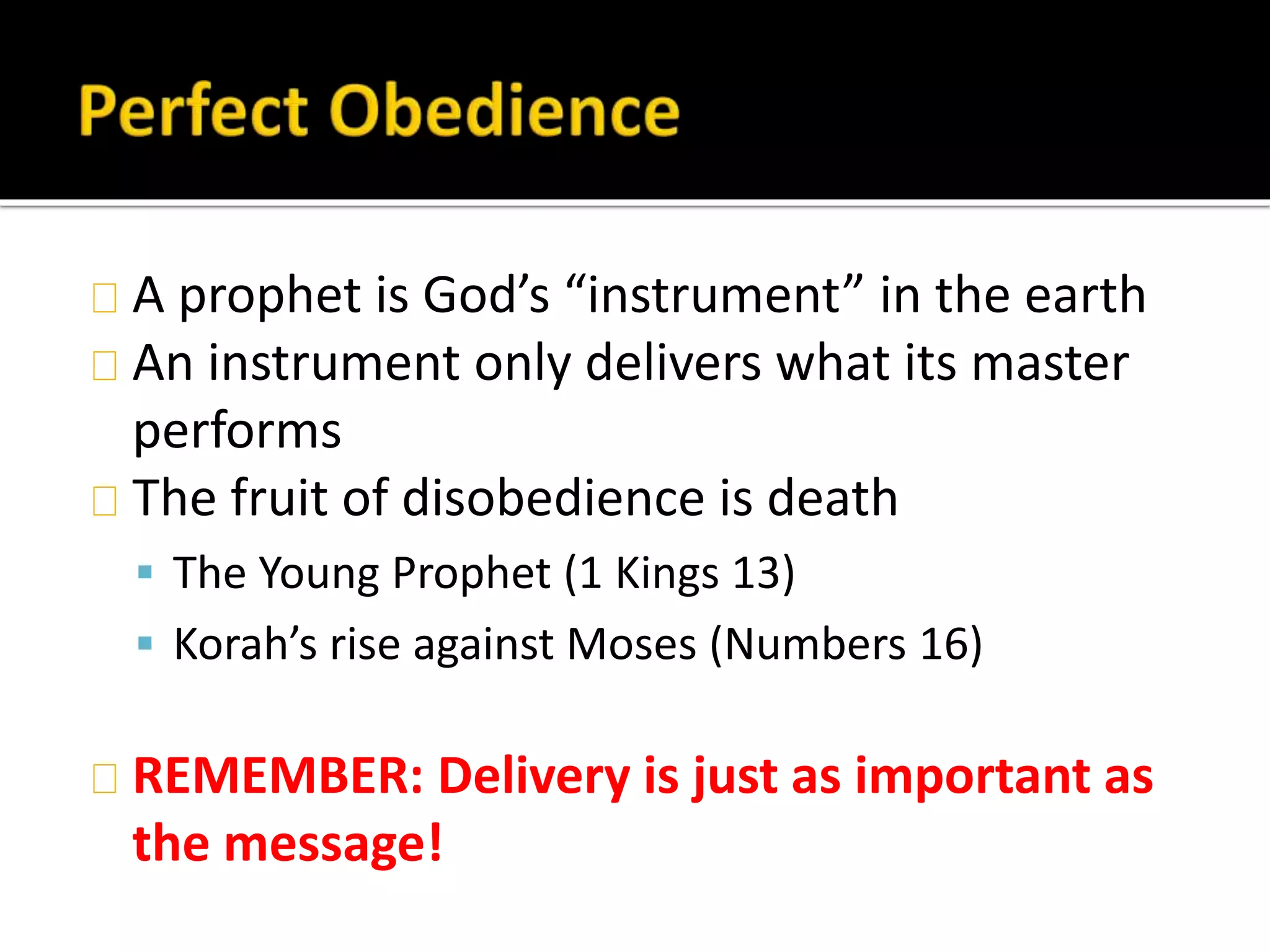 Perfect Obedience

A prophet is God’s “instrument” in the earth

An instrument only delivers what its master performs

The fruit of disobedience is death

The Young Prophet (1 Kings 13)

Korah’s rise against Moses (Numbers 16)

REMEMBER: Delivery is just as important as the message!